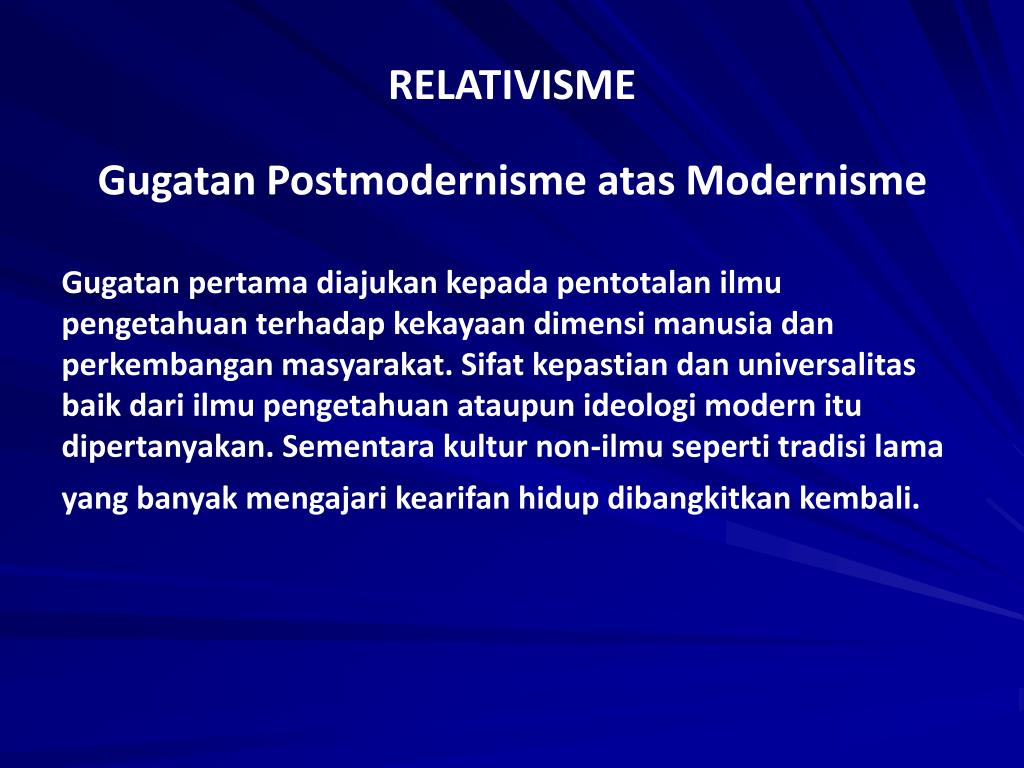 RELATIVISME

Gugatan Postmodernisme atas Modernisme

Gugatan pertama diajukan kepada pentotalan ilmu pengetahuan terhadap kekayaan dimensi manusia dan perkembangan masyarakat. Sifat kepastian dan universalitas baik dari ilmu pengetahuan ataupun ideologi modern itu dipertanyakan. Sementara kultur non-ilmu seperti tradisi lama yang banyak mengajari kearifan hidup dibangkitkan kembali.